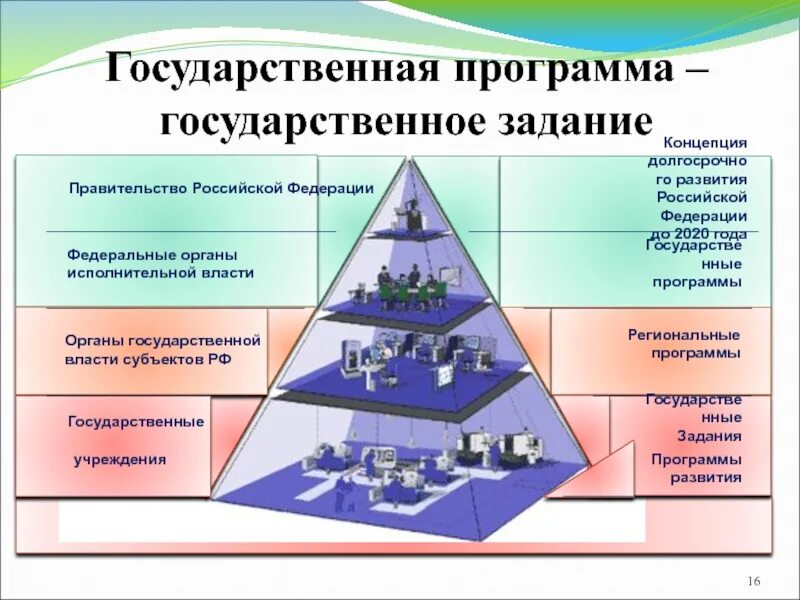 Государственная программа – государственное задание

Правительство Российской Федерации

Федеральные органы исполнительной власти

Органы государственной власти субъектов РФ

Государственные

учреждения

Концепция долгосрочного развития Российской Федерации до 2020 года

Государственные программы

Региональные программы

Государственные Задания

Программы развития

16